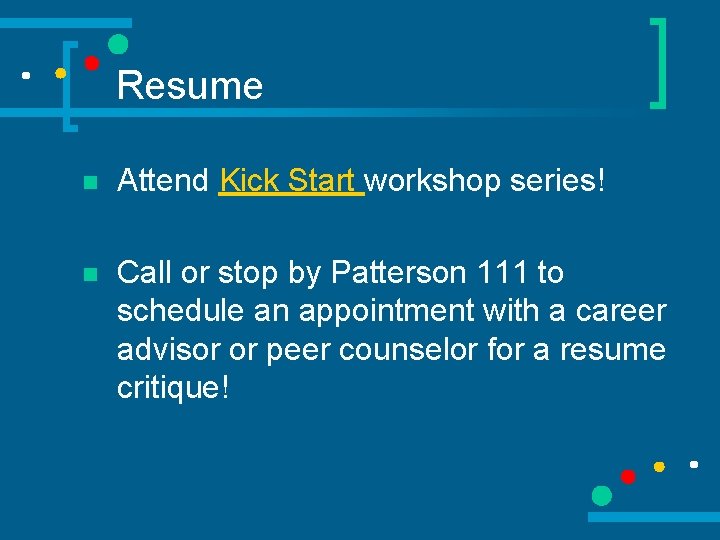 Resume

Attend Kick Start workshop series!

Call or stop by Patterson 111 to schedule an appointment with a career advisor or peer counselor for a resume critique!